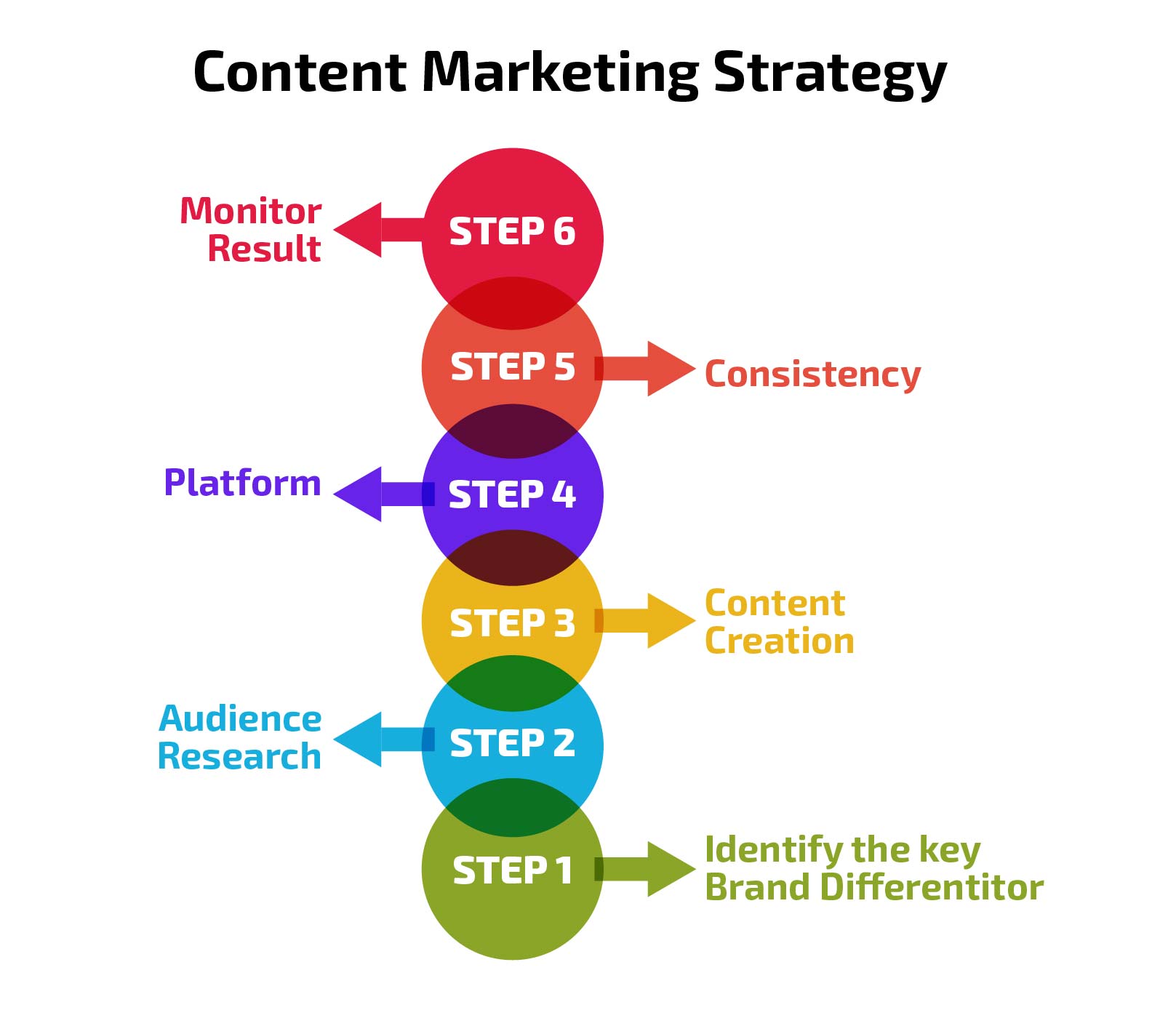 Content Marketing Strategy

Monitor Result

STEP 6

STEP 5

Consistency

Platform

STEP 4

STEP 3

Content Creation

Audience Research

STEP 2

STEP 1

Identify the key Brand Differentitor